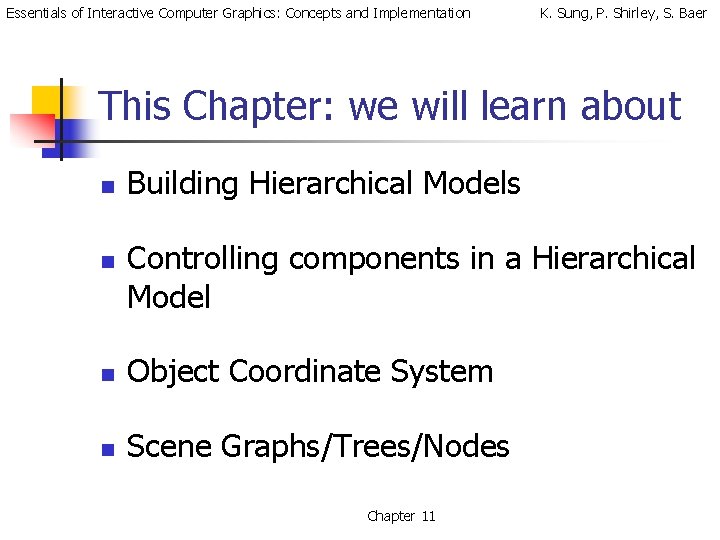 Essentials of Interactive Computer Graphics: Concepts and Implementation K. Sung, P. Shirley, S. Baer

This Chapter: we will learn about

- Building Hierarchical Models
- Controlling components in a Hierarchical Model
- Object Coordinate System
- Scene Graphs/Trees/Nodes

Chapter 11